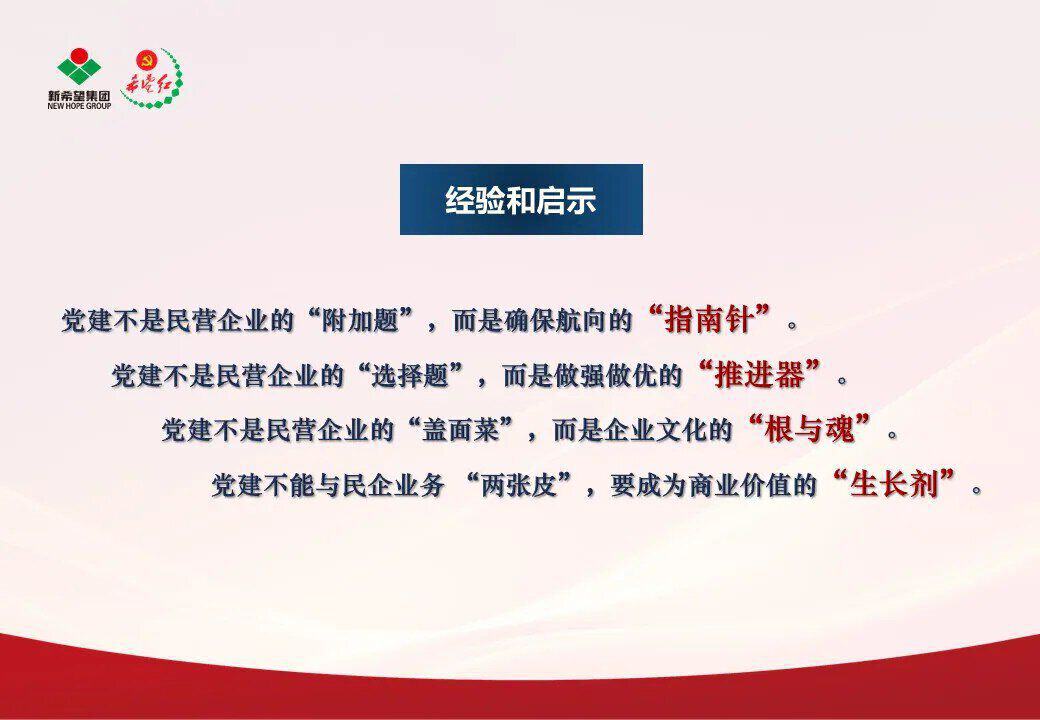 新希望集团
NEW HOPE GROUP

希望红

经验和启示

党建不是民营企业的“附加题”，而是确保航向的“指南针”。

党建不是民营企业的“选择题”，而是做强做优的“推进器”。

党建不是民营企业的“盖面菜”，而是企业文化的“根与魂”。

党建不能与民企业务 “两张皮”，要成为商业价值的“生长剂”。